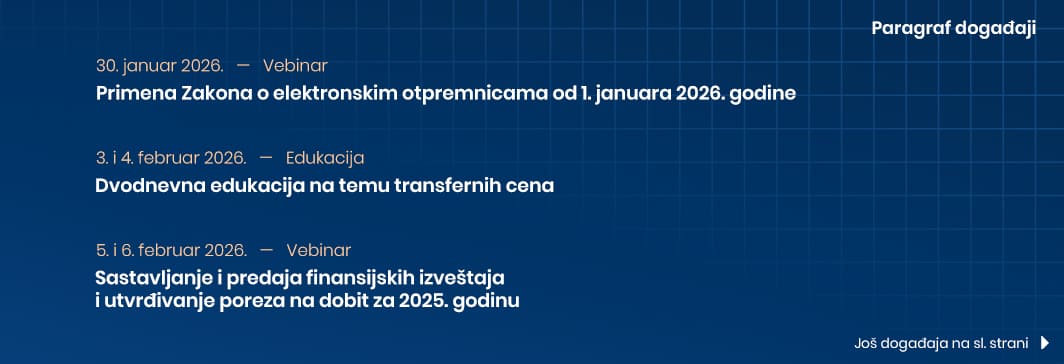 Paragraf događaji

30. januar 2026. — Vebinar
Primena Zakona o elektronskim otpremnicama od 1. januara 2026. godine

3. i 4. februar 2026. — Edukacija
Dvodnevna edukacija na temu transfernih cena

5. i 6. februar 2026. — Vebinar
Sastavljanje i predaja finansijskih izveštaja i utvrđivanje poreza na dobit za 2025. godinu

Još događaja na sl. strani